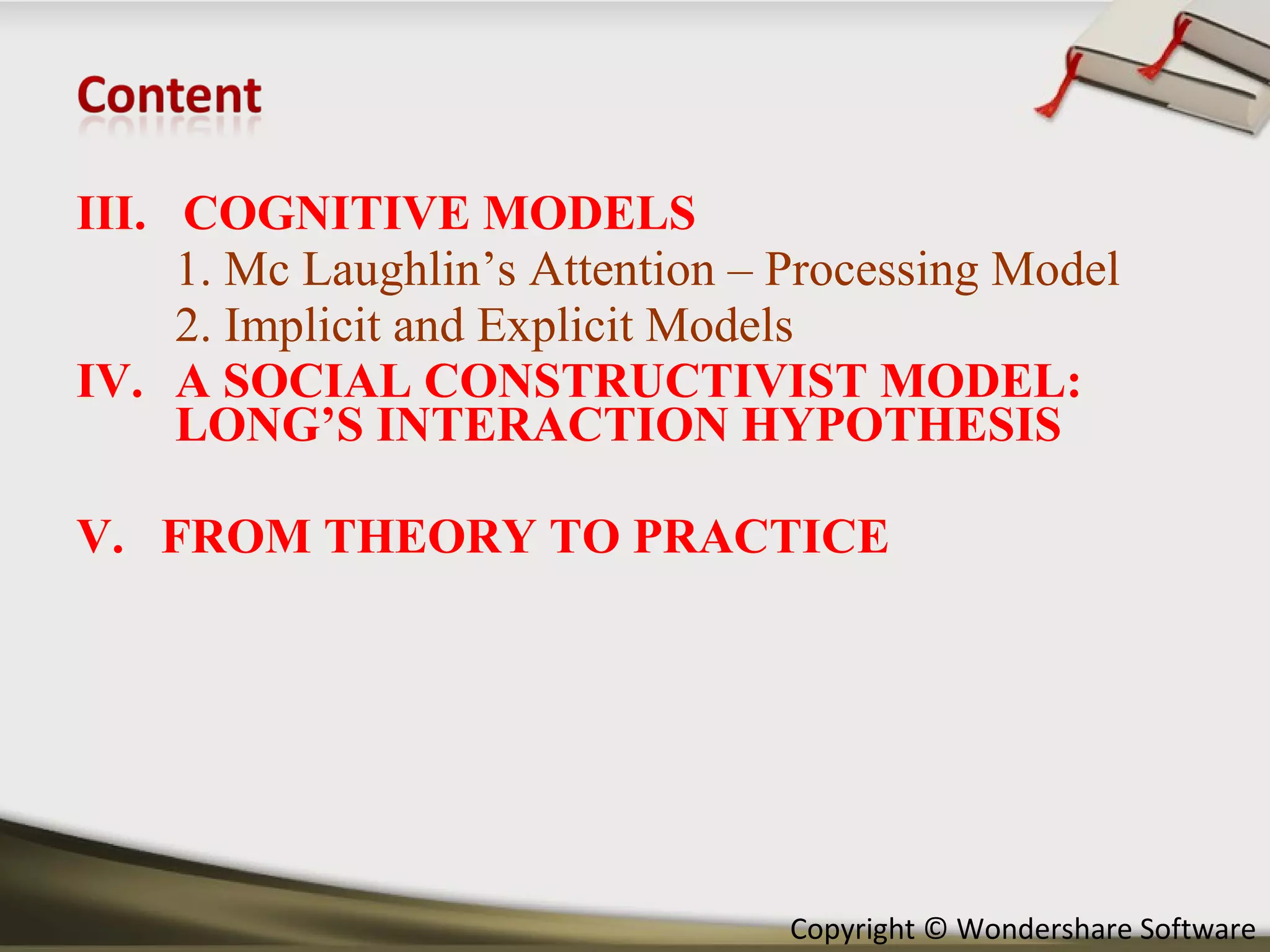 Content

III. COGNITIVE MODELS
1. Mc Laughlin’s Attention – Processing Model
2. Implicit and Explicit Models
IV. A SOCIAL CONSTRUCTIVIST MODEL: LONG’S INTERACTION HYPOTHESIS

V. FROM THEORY TO PRACTICE

Copyright © Wondershare Software